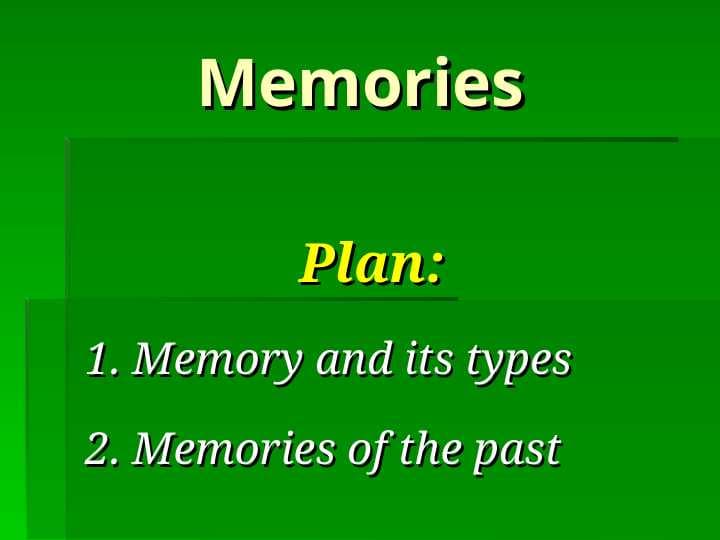 Memories

Plan:

1. Memory and its types

2. Memories of the past